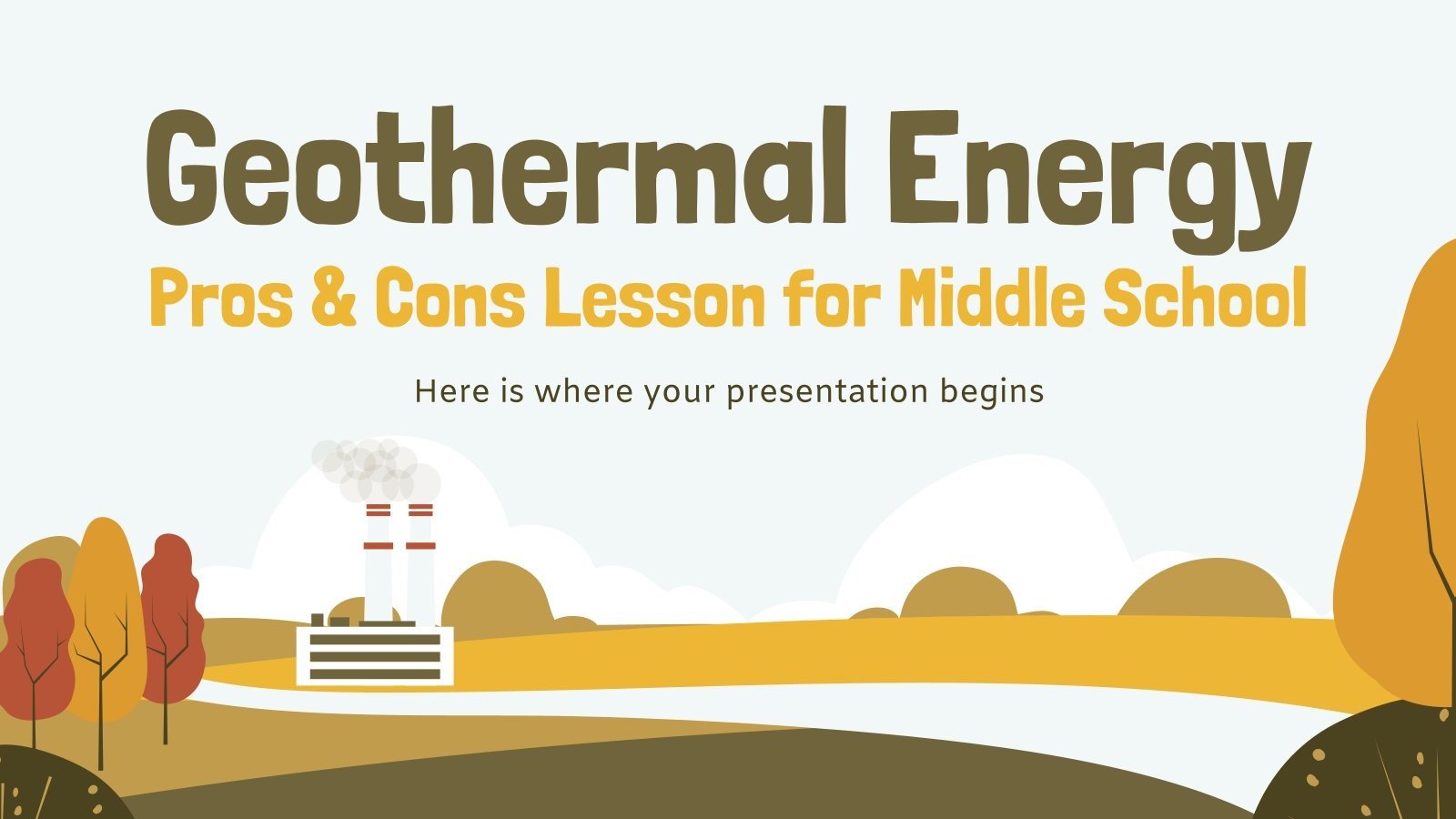 Geothermal Energy
Pros & Cons Lesson for Middle School

Here is where your presentation begins